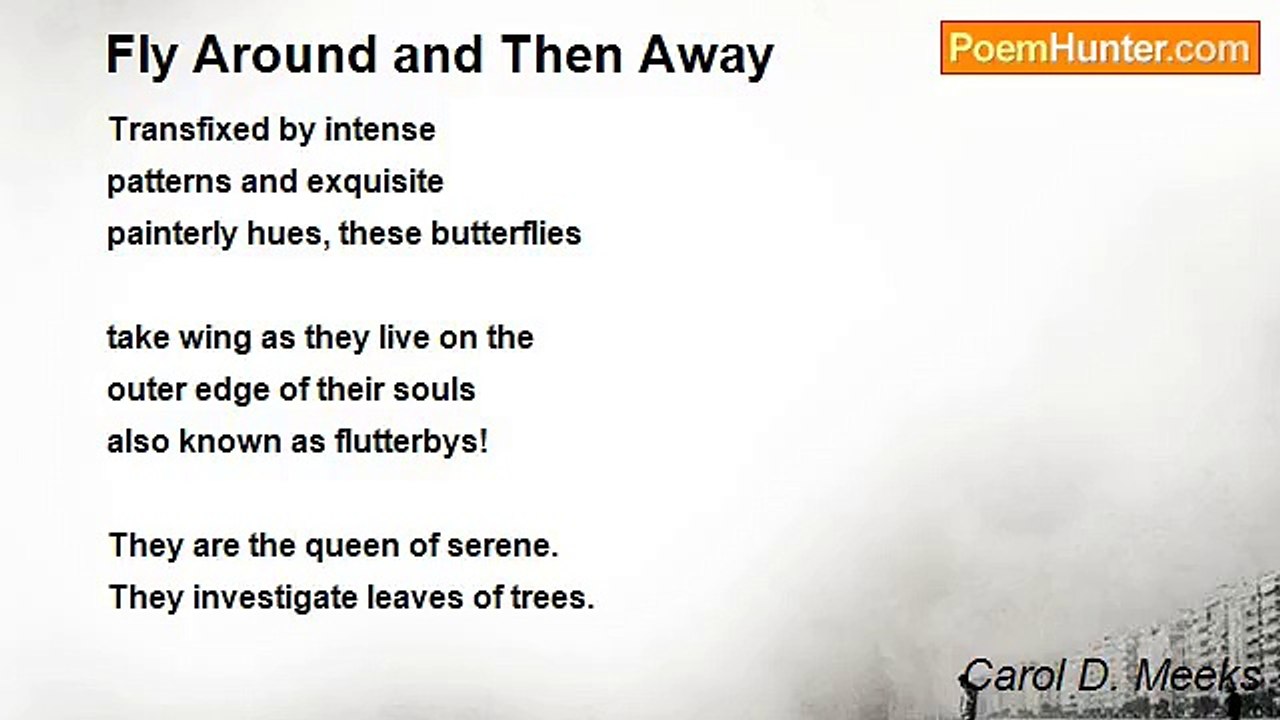 Fly Around and Then Away

PoemHunter.com

Transfixed by intense
patterns and exquisite
painterly hues, these butterflies

take wing as they live on the
outer edge of their souls
also known as flutterbys!

They are the queen of serene.
They investigate leaves of trees.

Carol D. Meeks